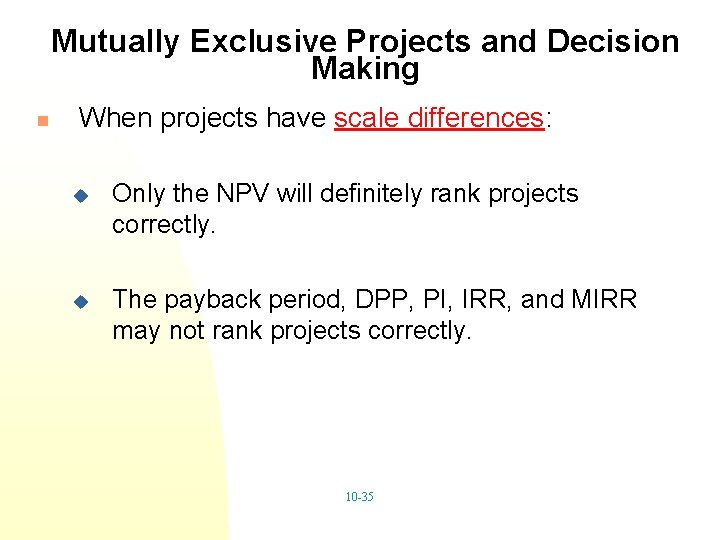 Mutually Exclusive Projects and Decision Making

When projects have scale differences:

Only the NPV will definitely rank projects correctly.

The payback period, DPP, PI, IRR, and MIRR may not rank projects correctly.

10-35